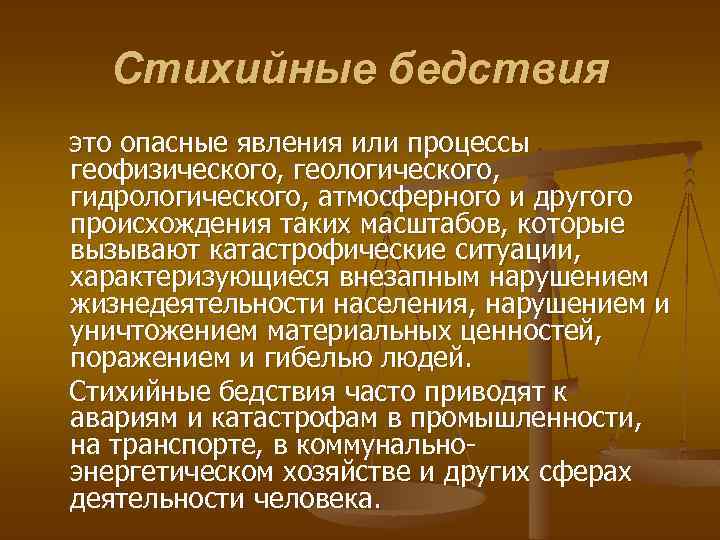 Стихийные бедствия

это опасные явления или процессы геофизического, геологического, гидрологического, атмосферного и другого происхождения таких масштабов, которые вызывают катастрофические ситуации, характеризующиеся внезапным нарушением жизнедеятельности населения, нарушением и уничтожением материальных ценностей, поражением и гибелью людей.

Стихийные бедствия часто приводят к авариям и катастрофам в промышленности, на транспорте, в коммунально-энергетическом хозяйстве и других сферах деятельности человека.